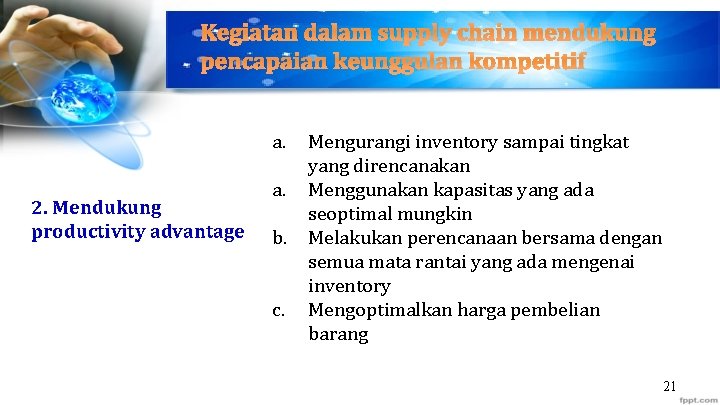 Kegiatan dalam supply chain mendukung pencapaian keunggulan kompetitif

2. Mendukung productivity advantage

a. Mengurangi inventory sampai tingkat yang direncanakan
a. Menggunakan kapasitas yang ada seoptimal mungkin
b. Melakukan perencanaan bersama dengan semua mata rantai yang ada mengenai inventory
c. Mengoptimalkan harga pembelian barang

21

fppt.com